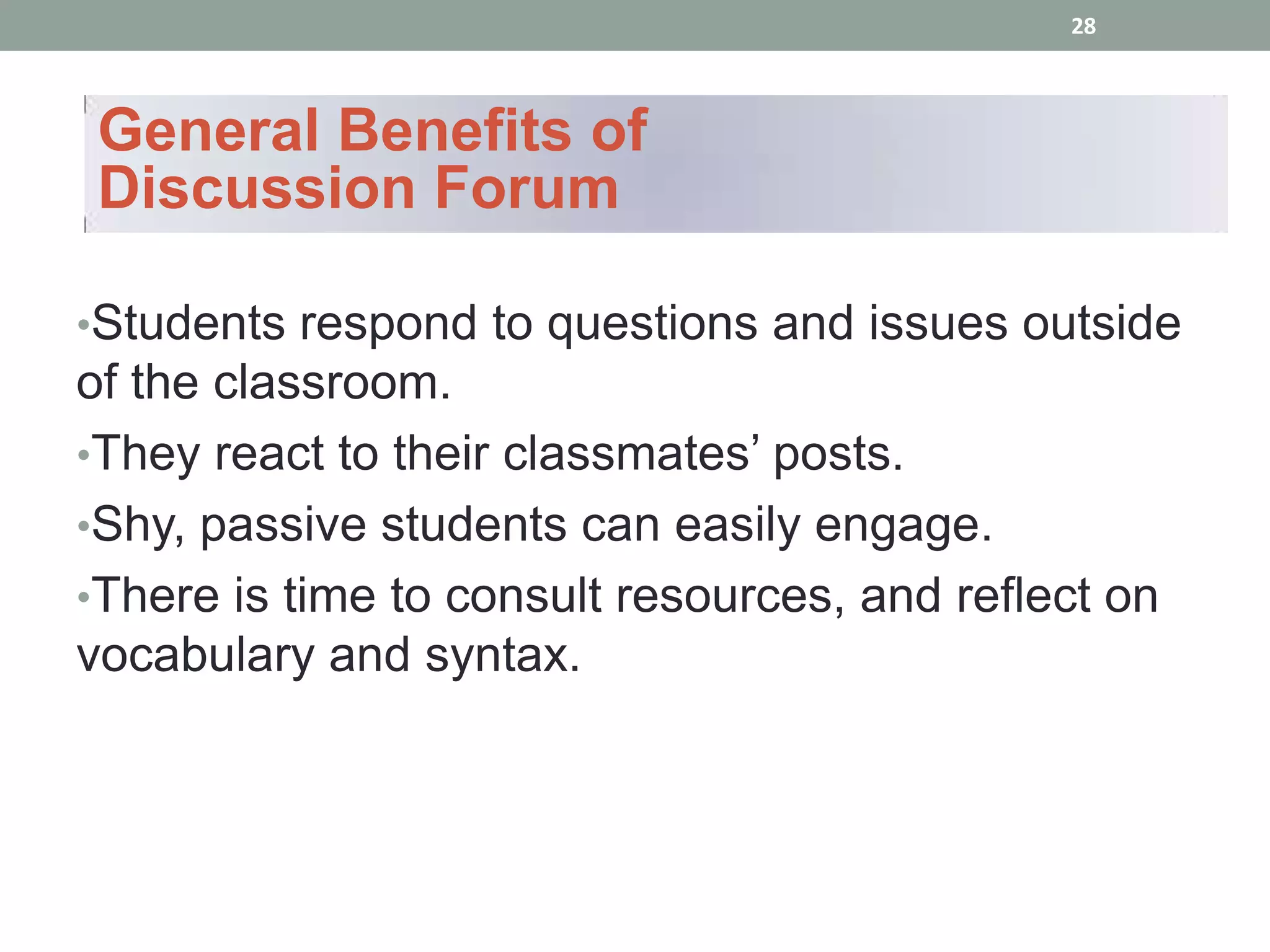 28

General Benefits of Discussion Forum

•Students respond to questions and issues outside of the classroom.

•They react to their classmates’ posts.

•Shy, passive students can easily engage.

•There is time to consult resources, and reflect on vocabulary and syntax.